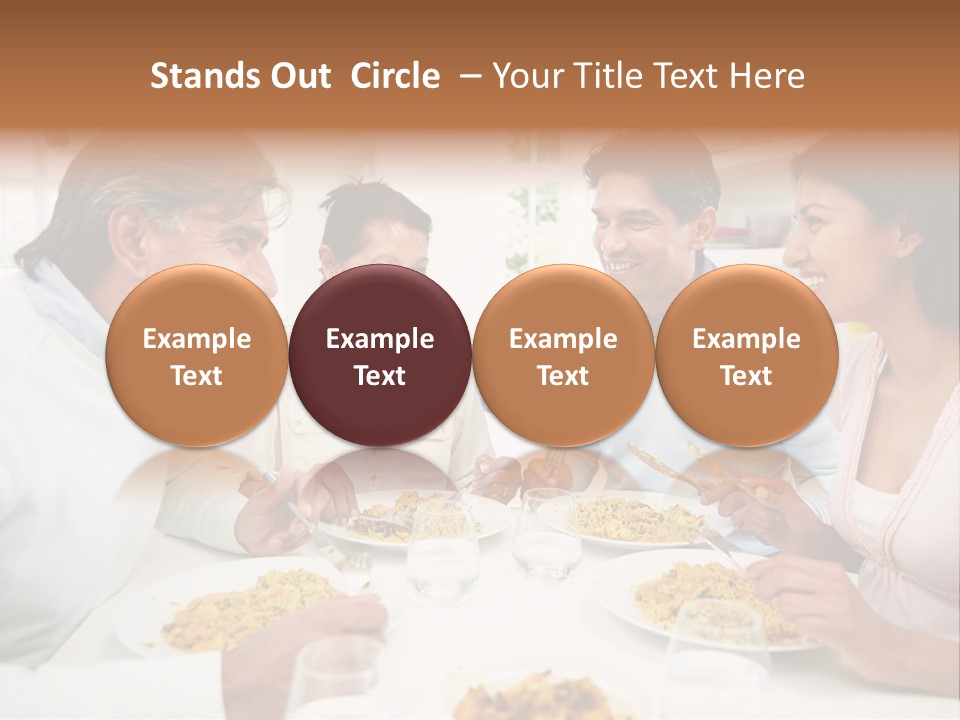 Stands Out Circle – Your Title Text Here

Example Text

Example Text

Example Text

Example Text